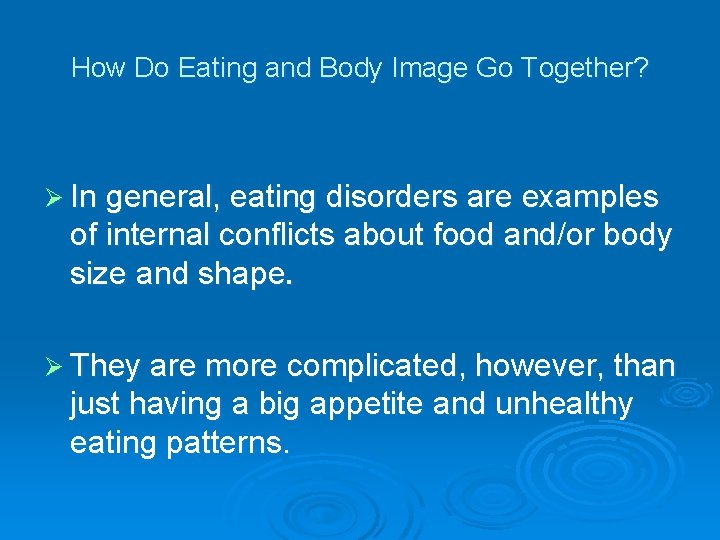 How Do Eating and Body Image Go Together?

➢ In general, eating disorders are examples of internal conflicts about food and/or body size and shape.

➢ They are more complicated, however, than just having a big appetite and unhealthy eating patterns.